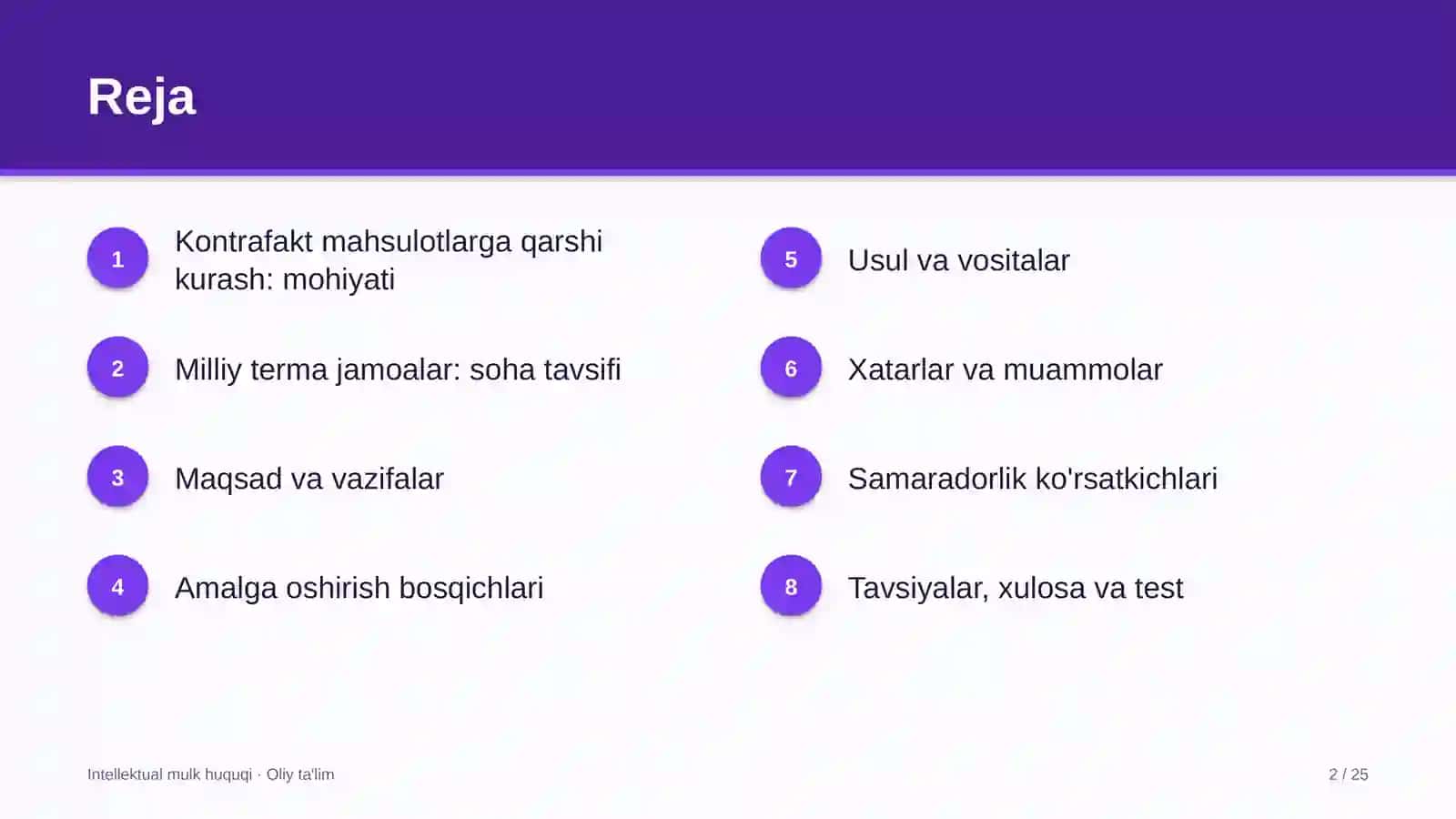 Reja

1
Kontrafakt mahsulotlarga qarshi kurash: mohiyati

2
Milliy terma jamoalar: soha tavsifi

3
Maqsad va vazifalar

4
Amalga oshirish bosqichlari

5
Usul va vositalar

6
Xatarlar va muammolar

7
Samaradorlik ko'rsatkichlari

8
Tavsiyalar, xulosa va test

Intellektual mulk huquqi · Oliy ta'lim

2 / 25